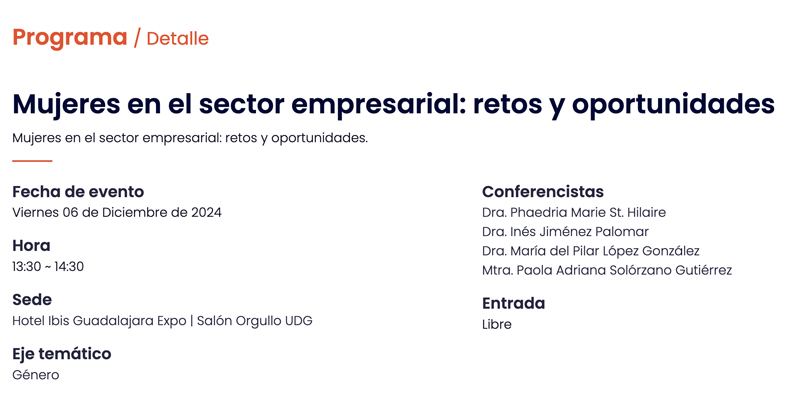 Programa / Detalle

Mujeres en el sector empresarial: retos y oportunidades

Mujeres en el sector empresarial: retos y oportunidades.

Fecha de evento
Viernes 06 de Diciembre de 2024

Hora
13:30 ~ 14:30

Sede
Hotel Ibis Guadalajara Expo | Salón Orgullo UDG

Eje temático
Género

Conferencistas
Dra. Phaedria Marie St. Hilaire
Dra. Inés Jiménez Palomar
Dra. María del Pilar López González
Mtra. Paola Adriana Solórzano Gutiérrez

Entrada
Libre